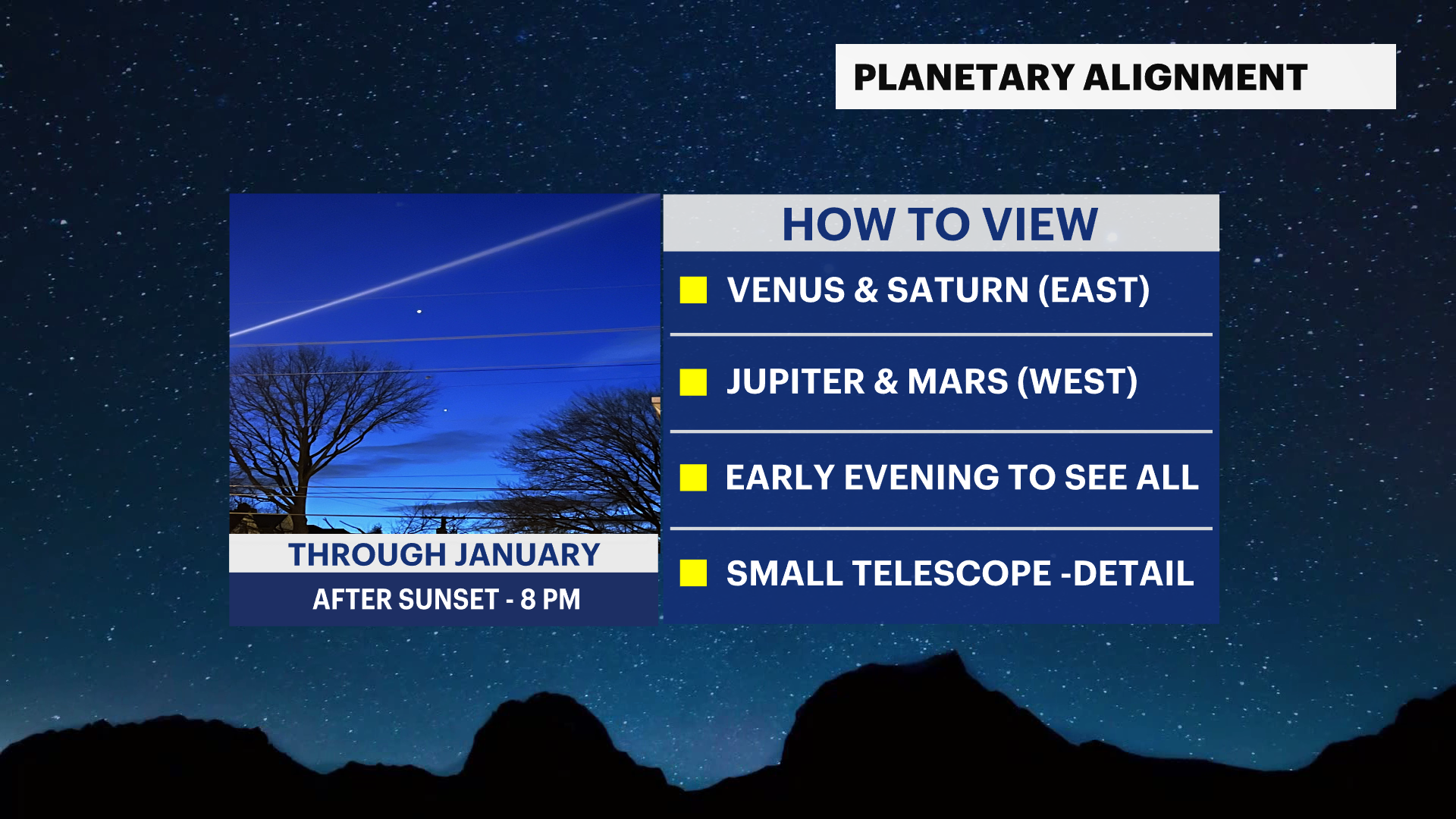 PLANETARY ALIGNMENT

THROUGH JANUARY

AFTER SUNSET - 8 PM

HOW TO VIEW

VENUS & SATURN (EAST)

JUPITER & MARS (WEST)

EARLY EVENING TO SEE ALL

SMALL TELESCOPE -DETAIL